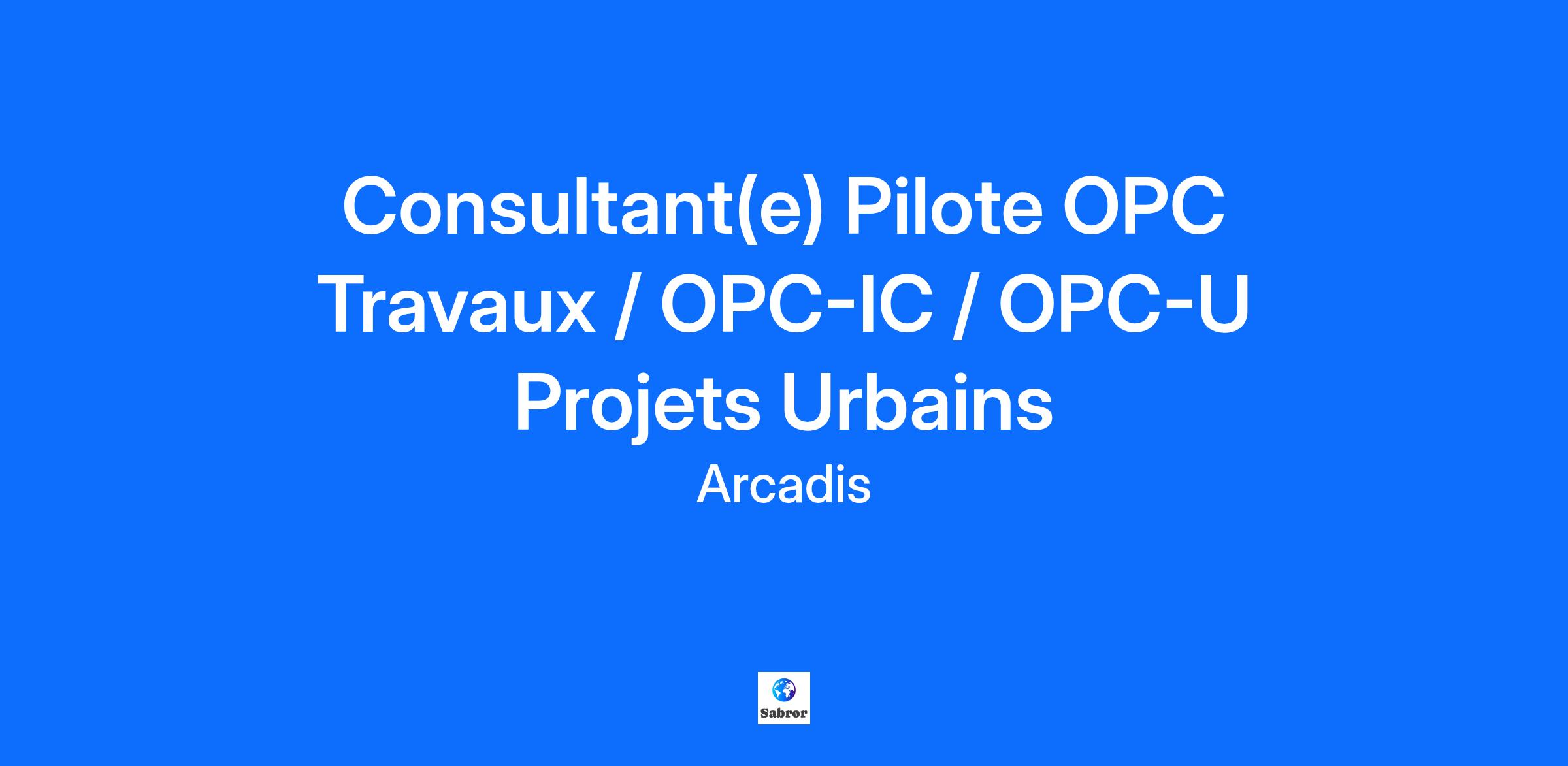 Consultant(e) Pilote OPC Travaux / OPC-IC / OPC-U Projets Urbains

Arcadis

Sabror